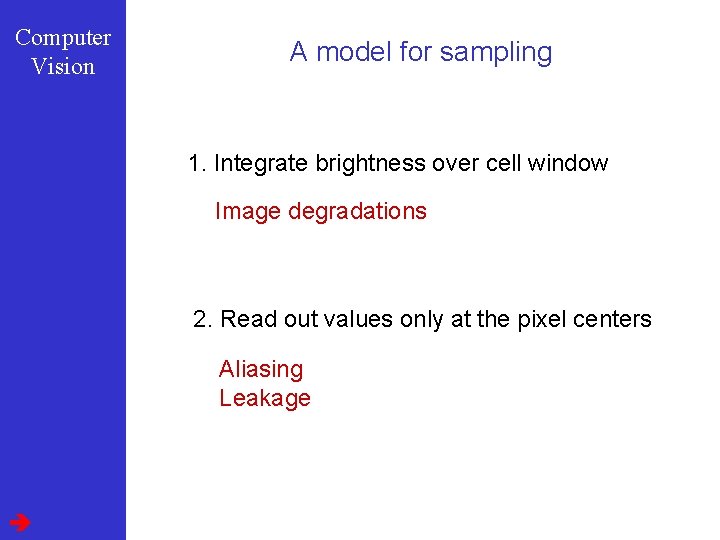 Computer Vision

A model for sampling

1. Integrate brightness over cell window

Image degradations

2. Read out values only at the pixel centers

Aliasing
Leakage